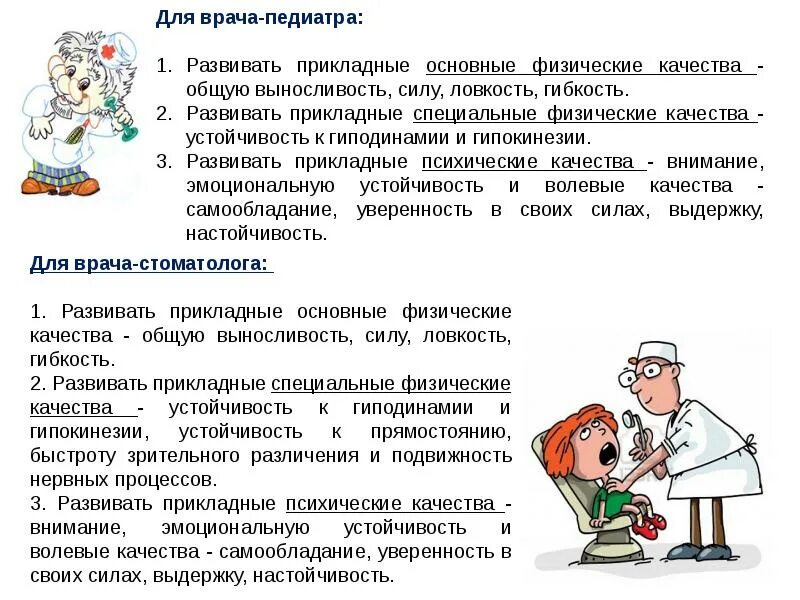 Для врача-педиатра:

1. Развивать прикладные основные физические качества - общую выносливость, силу, ловкость, гибкость.
2. Развивать прикладные специальные физические качества - устойчивость к гиподинамии и гипокинезии.
3. Развивать прикладные психические качества - внимание, эмоциональную устойчивость и волевые качества - самообладание, уверенность в своих силах, выдержку, настойчивость.

Для врача-стоматолога:

1. Развивать прикладные основные физические качества - общую выносливость, силу, ловкость, гибкость.
2. Развивать прикладные специальные физические качества - устойчивость к гиподинамии и гипокинезии, устойчивость к прямостоянию, быстроту зрительного различения и подвижность нервных процессов.
3. Развивать прикладные психические качества - внимание, эмоциональную устойчивость и волевые качества - самообладание, уверенность в своих силах, выдержку, настойчивость.